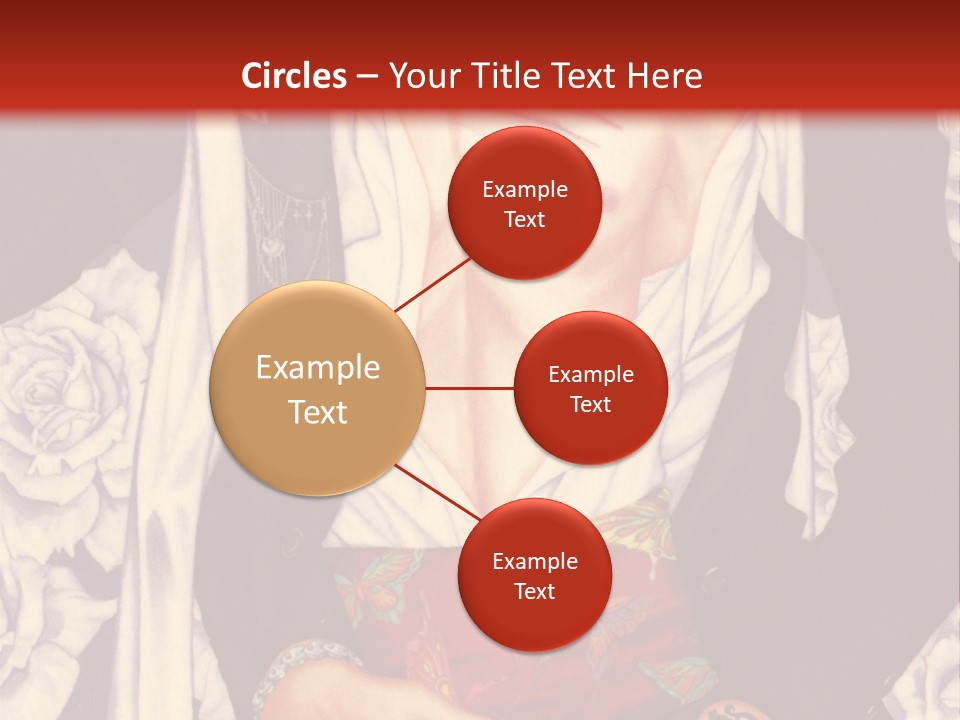 Circles – Your Title Text Here

Example Text

Example Text

Example Text

Example Text